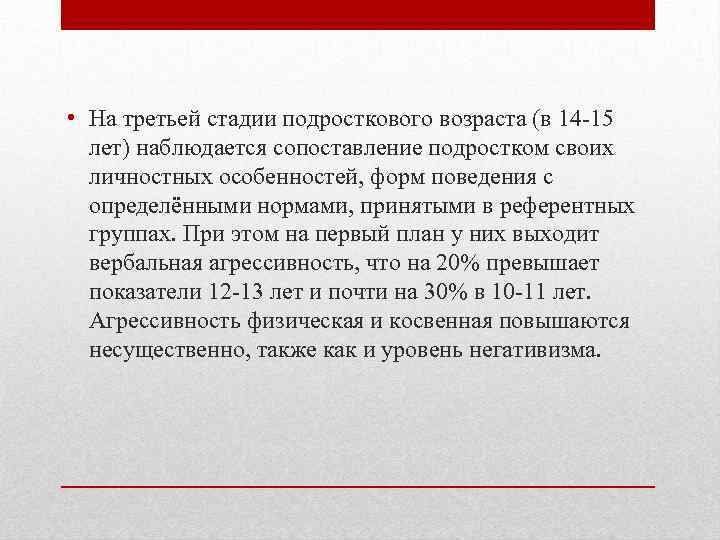 • На третьей стадии подросткового возраста (в 14-15 лет) наблюдается сопоставление подростком своих личностных особенностей, форм поведения с определёнными нормами, принятыми в референтных группах. При этом на первый план у них выходит вербальная агрессивность, что на 20% превышает показатели 12-13 лет и почти на 30% в 10-11 лет. Агрессивность физическая и косвенная повышаются несущественно, также как и уровень негативизма.